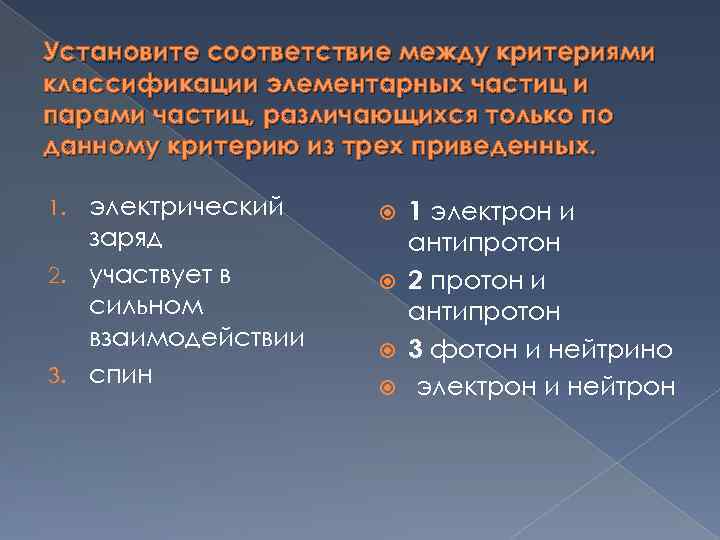 Установите соответствие между критериями классификации элементарных частиц и парами частиц, различающихся только по данному критерию из трех приведенных.

1. электрический заряд
2. участвует в сильном взаимодействии
3. спин

1 электрон и антипротон
2 протон и антипротон
3 фотон и нейтрино
электрон и нейтрон